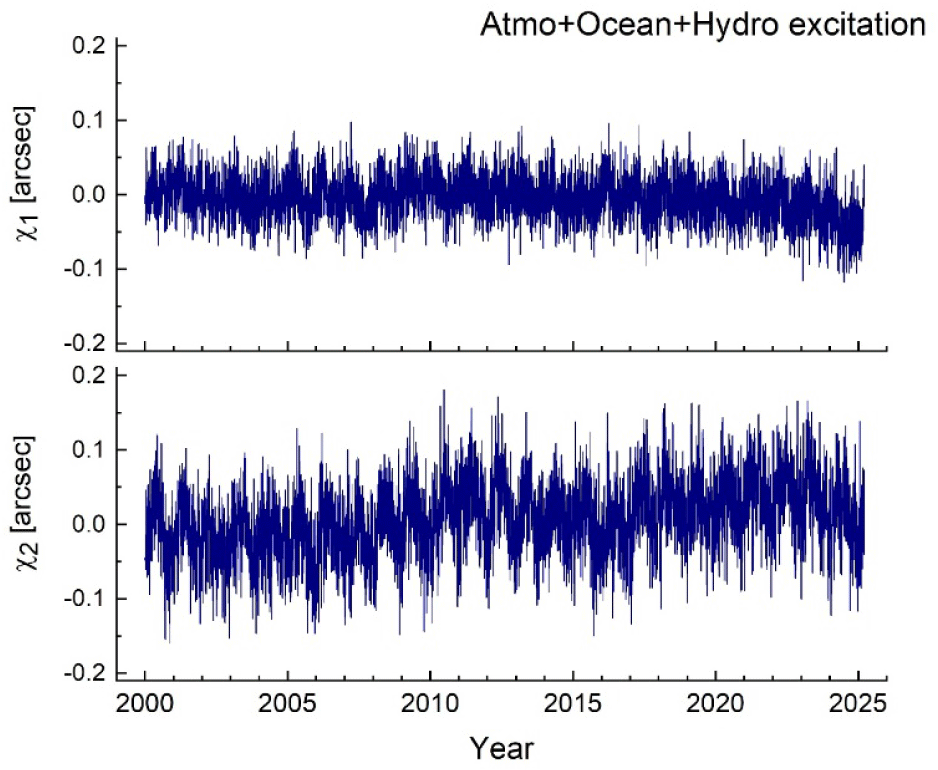 Atmo+Ocean+Hydro excitation

$\chi_1$ [arcsec]

0.2
0.1
0.0
-0.1
-0.2

$\chi_2$ [arcsec]

0.2
0.1
0.0
-0.1
-0.2

2000 2005 2010 2015 2020 2025

Year